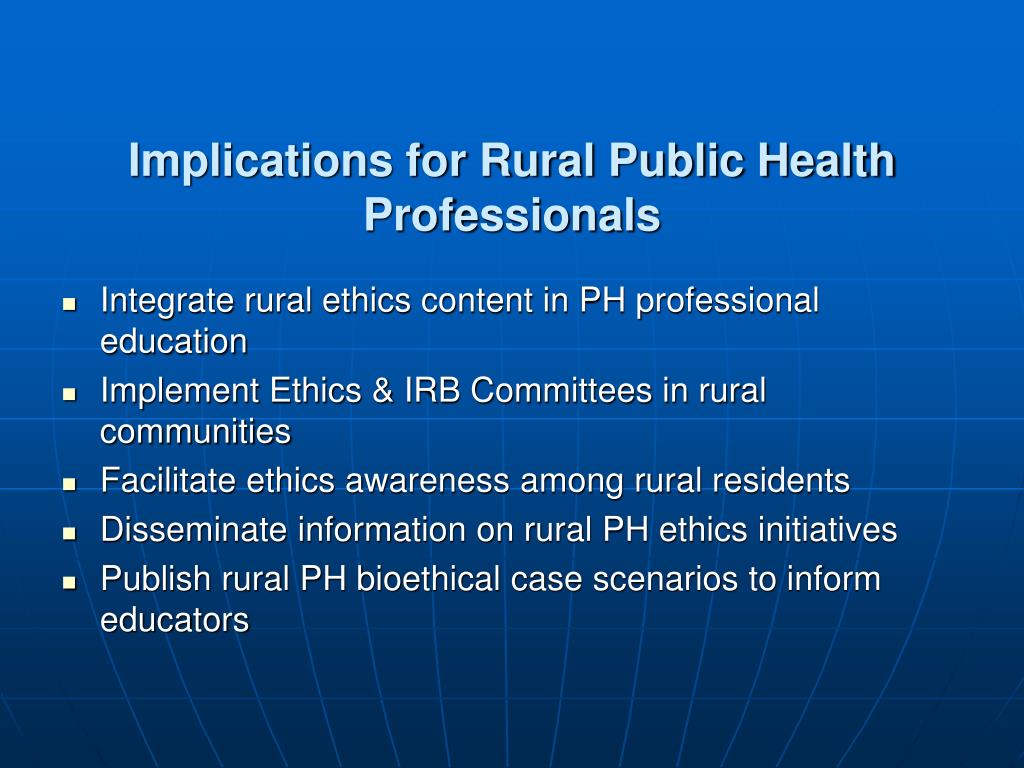 Implications for Rural Public Health Professionals

- Integrate rural ethics content in PH professional education
- Implement Ethics & IRB Committees in rural communities
- Facilitate ethics awareness among rural residents
- Disseminate information on rural PH ethics initiatives
- Publish rural PH bioethical case scenarios to inform educators